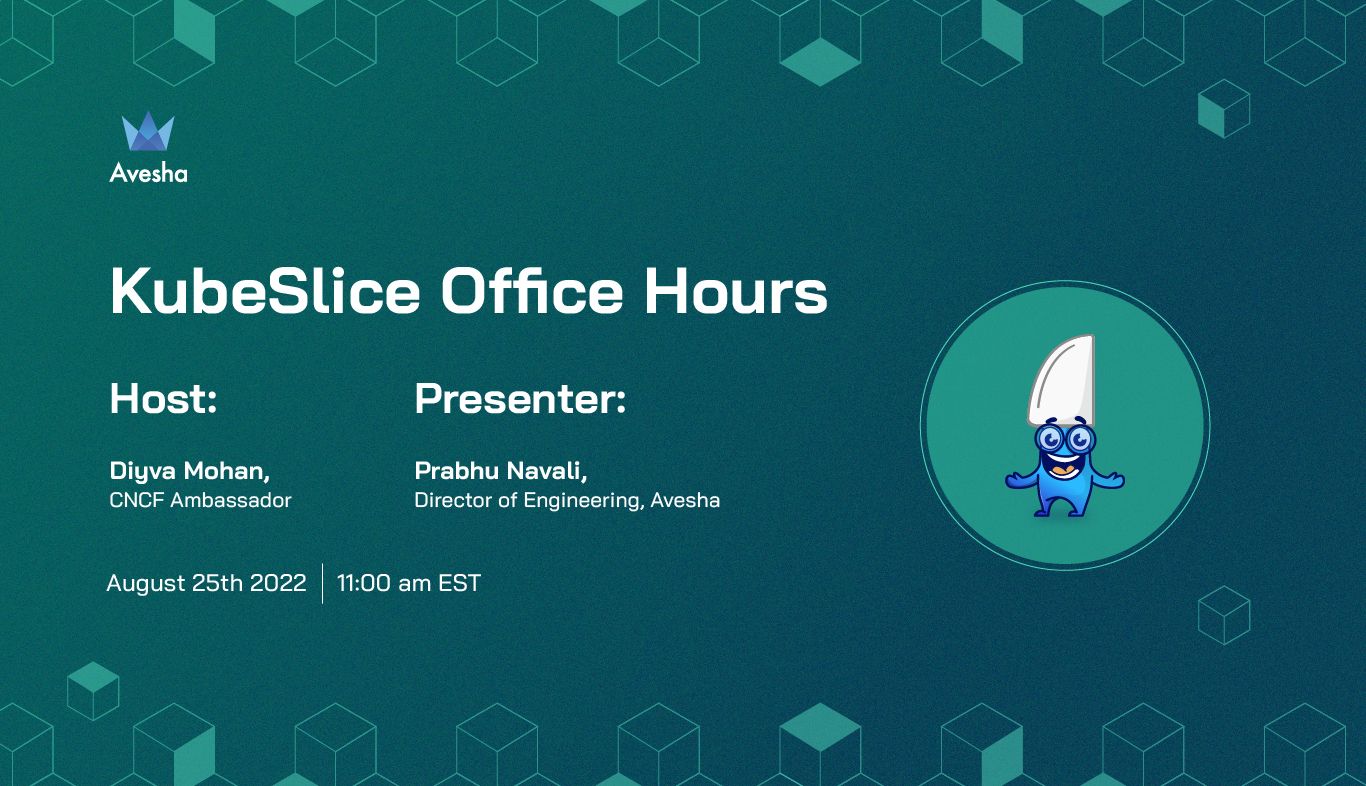 Avesha

KubeSlice Office Hours

Host:

Diyva Mohan,
CNCF Ambassador

Presenter:

Prabhu Navali,
Director of Engineering, Avesha

August 25th 2022 | 11:00 am EST